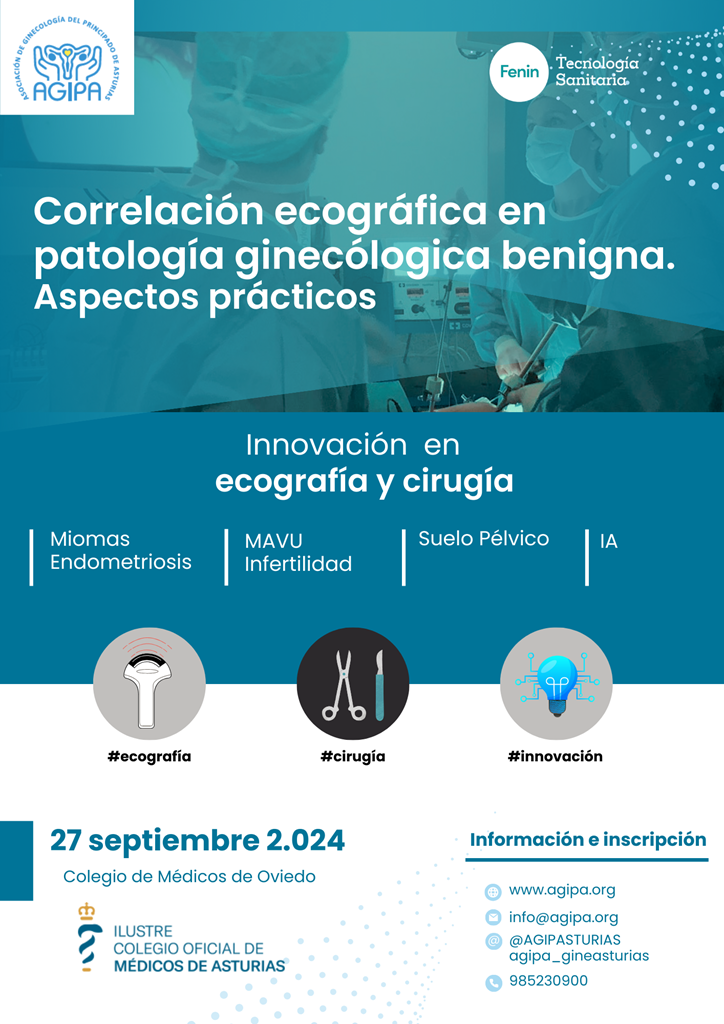 ASOCIACIÓN DE GINECOLOGÍA DEL PRINCIPADO DE ASTURIAS
AGIPA

Fenin Tecnología Sanitaria

Correlación ecográfica en patología ginecólogica benigna. Aspectos prácticos

Innovación en
ecografía y cirugía

Miomas
Endometriosis

MAVU
Infertilidad

Suelo Pélvico

IA

#ecografía

#cirugía

#innovación

27 septiembre 2.024

Colegio de Médicos de Oviedo

ILUSTRE
COLEGIO OFICIAL DE
MÉDICOS DE ASTURIAS

Información e inscripción

www.agipa.org

info@agipa.org

@AGIPASTURIAS
agipa_gineasturias

985230900